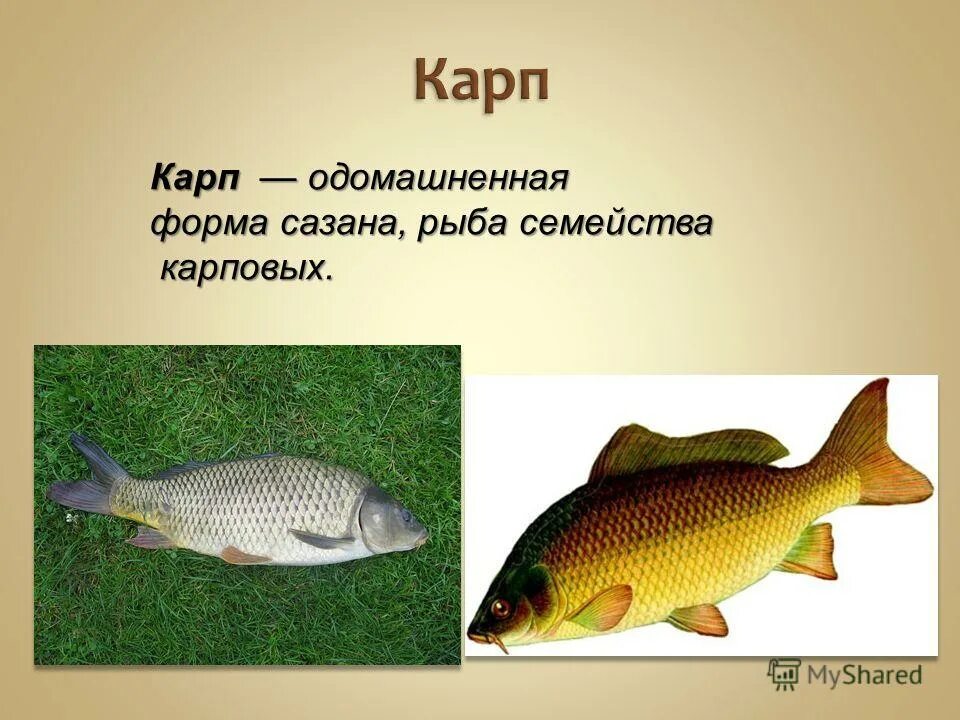 Карп

Карп — одомашненная форма сазана, рыба семейства карповых.

MyShared